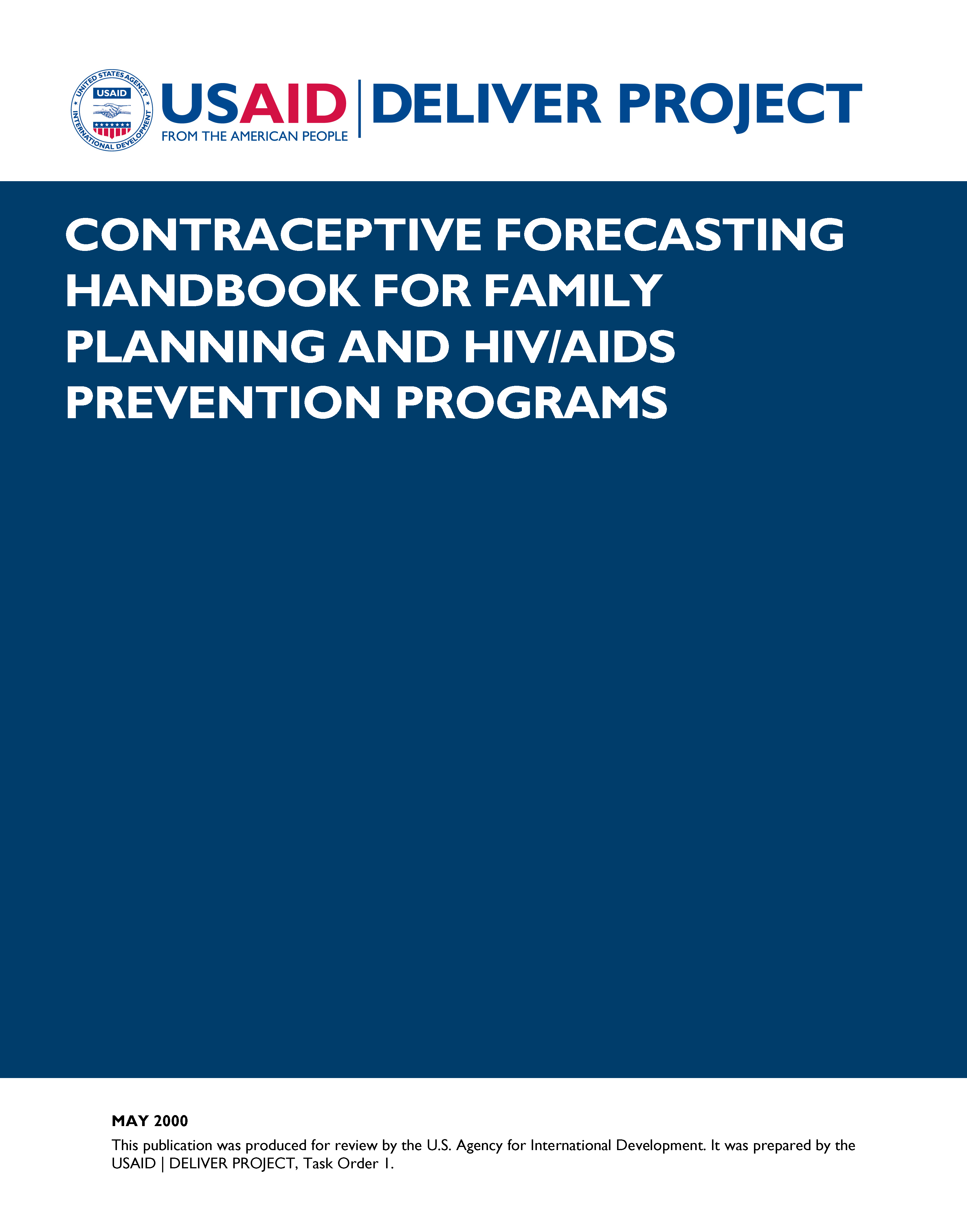 UNITED STATES AGENCY INTERNATIONAL DEVELOPMENT
USAID

USAID | DELIVER PROJECT
FROM THE AMERICAN PEOPLE

CONTRACEPTIVE FORECASTING HANDBOOK FOR FAMILY PLANNING AND HIV/AIDS PREVENTION PROGRAMS

MAY 2000

This publication was produced for review by the U.S. Agency for International Development. It was prepared by the USAID | DELIVER PROJECT, Task Order 1.